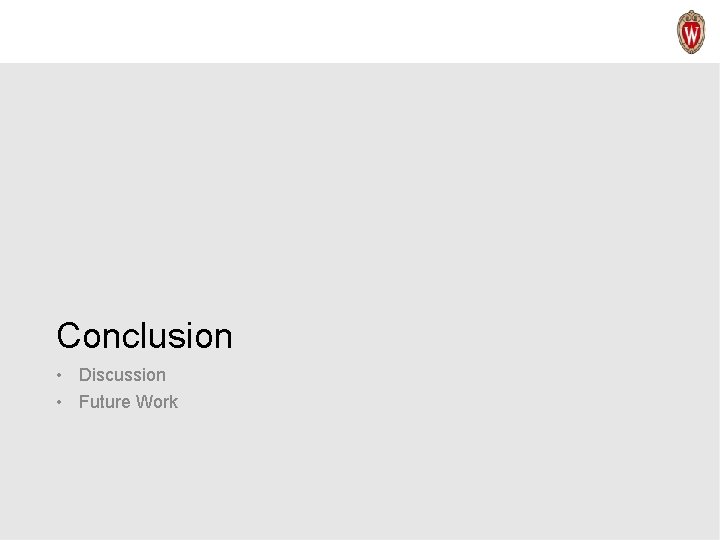 W

Conclusion

• Discussion
• Future Work